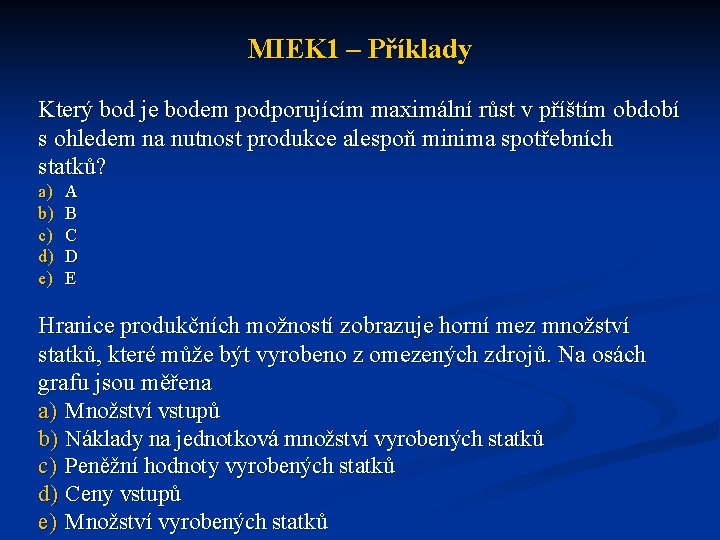 MIEK1 – Příklady

Který bod je bodem podporujícím maximální růst v příštím období s ohledem na nutnost produkce alespoň minima spotřebních statků?
a) A
b) B
c) C
d) D
e) E

Hranice produkčních možností zobrazuje horní mez množství statků, které může být vyrobeno z omezených zdrojů. Na osách grafu jsou měřena
a) Množství vstupů
b) Náklady na jednotková množství vyrobených statků
c) Peněžní hodnoty vyrobených statků
d) Ceny vstupů
e) Množství vyrobených statků